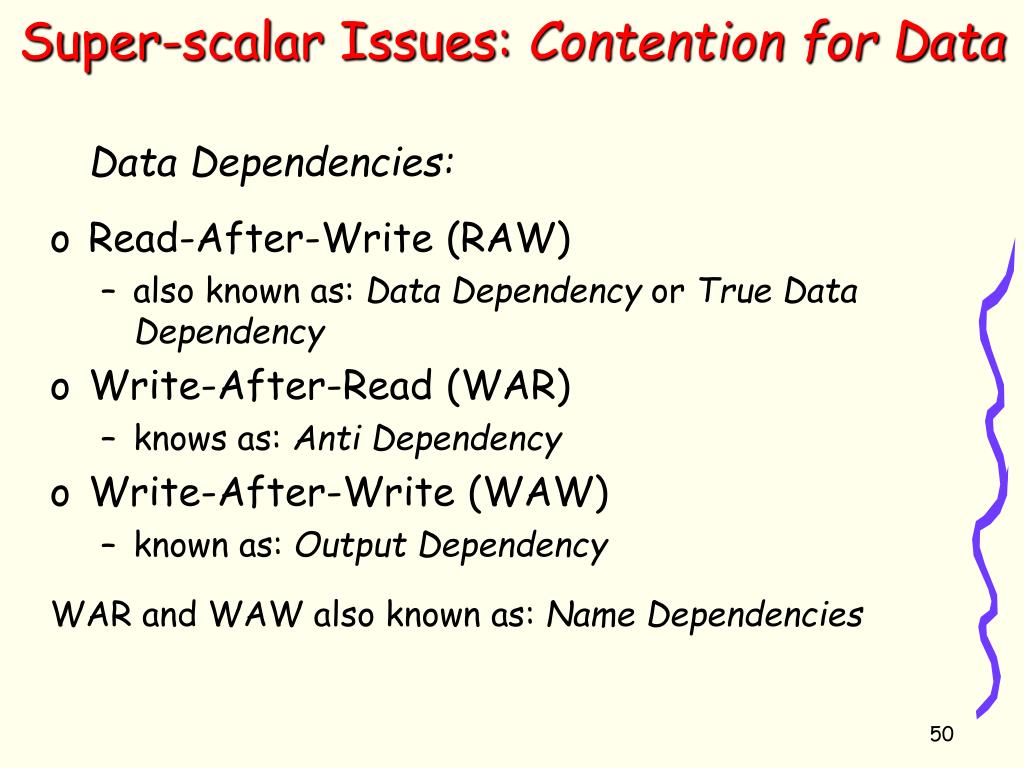 Super-scalar Issues: Contention for Data

Data Dependencies:

o Read-After-Write (RAW)
– also known as: Data Dependency or True Data Dependency

o Write-After-Read (WAR)
– knows as: Anti Dependency

o Write-After-Write (WAW)
– known as: Output Dependency

WAR and WAW also known as: Name Dependencies

50